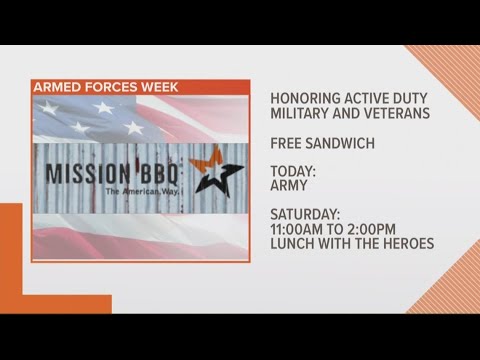 ARMED FORCES WEEK

MISSION BBQ
The American Way.

HONORING ACTIVE DUTY MILITARY AND VETERANS

FREE SANDWICH

TODAY:
ARMY

SATURDAY:
11:00AM TO 2:00PM
LUNCH WITH THE HEROES